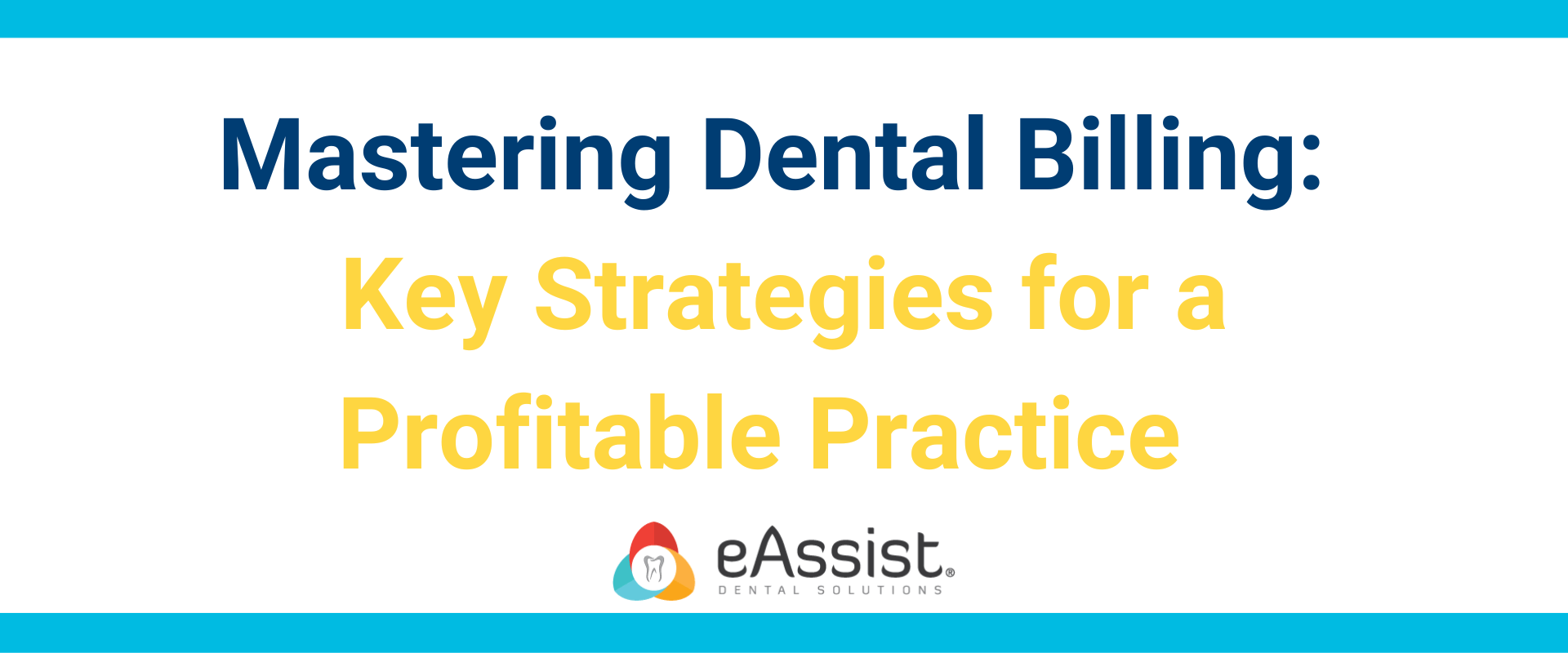 Mastering Dental Billing:
Key Strategies for a Profitable Practice

eAssist®
DENTAL SOLUTIONS